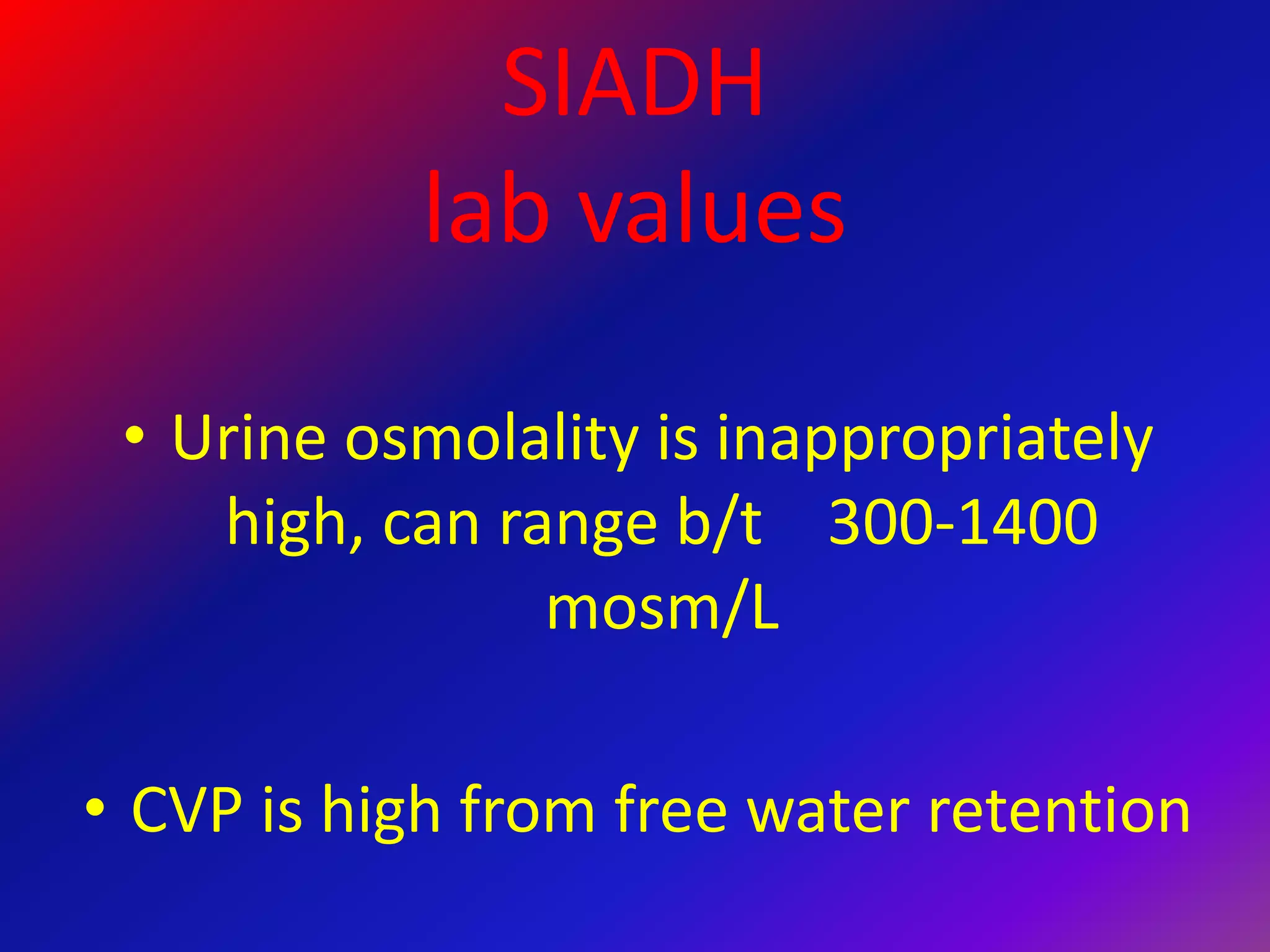 SIADH
lab values

• Urine osmolality is inappropriately high, can range b/t 300-1400 mosm/L

• CVP is high from free water retention